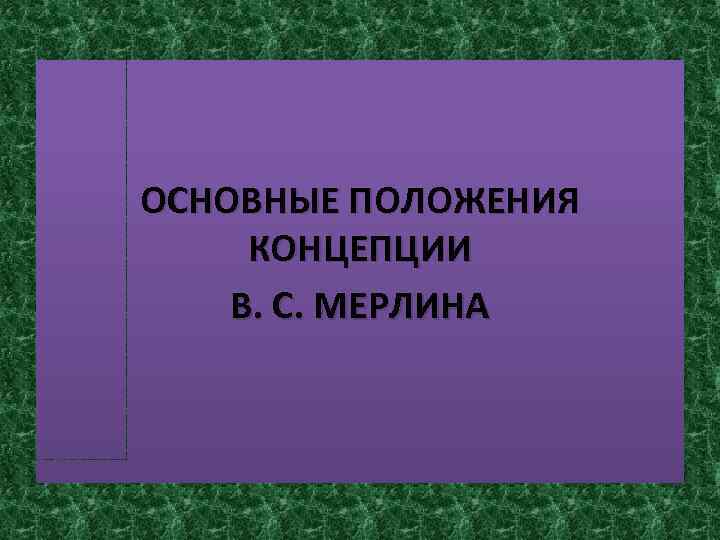 ОСНОВНЫЕ ПОЛОЖЕНИЯ КОНЦЕПЦИИ

В. С. МЕРЛИНА